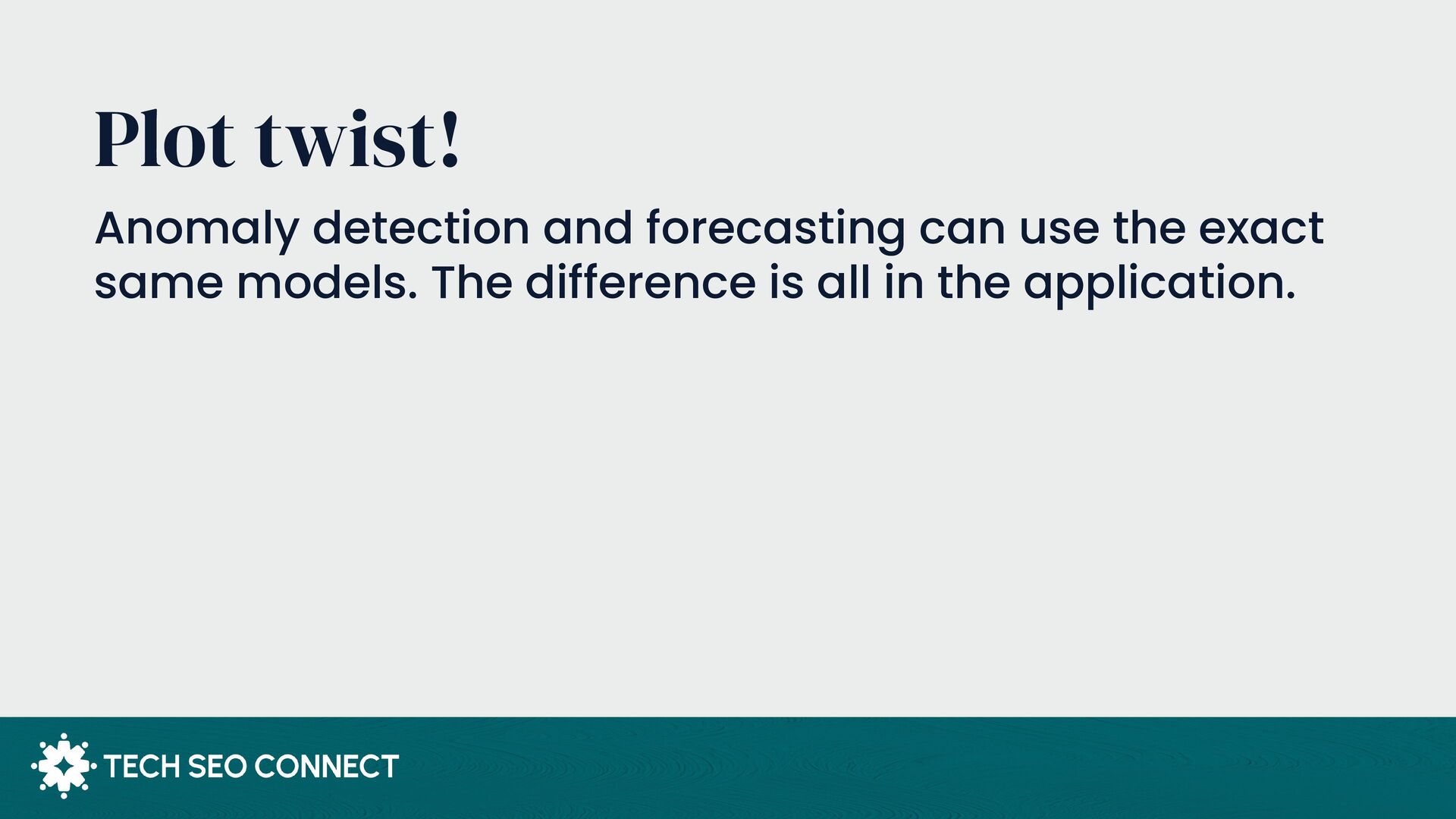 Plot twist!

Anomaly detection and forecasting can use the exact same models. The difference is all in the application.

TECH SEO CONNECT